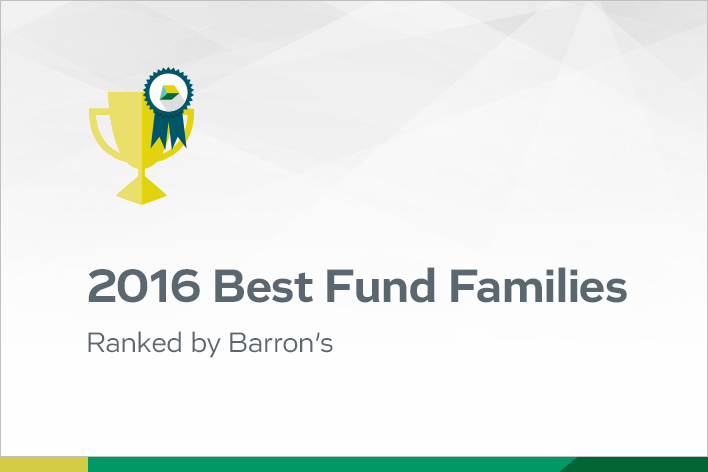 2016 Best Fund Families

Ranked by Barron's